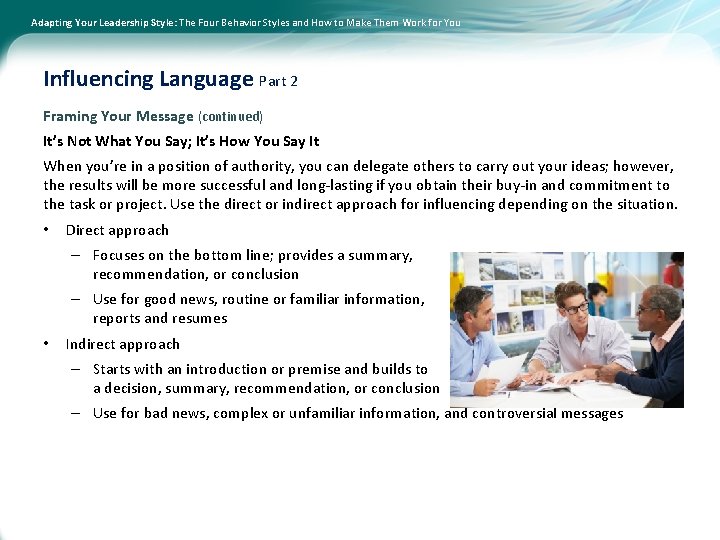 Adapting Your Leadership Style: The Four Behavior Styles and How to Make Them Work for You

Influencing Language Part 2

Framing Your Message (continued)

It's Not What You Say; It's How You Say It

When you're in a position of authority, you can delegate others to carry out your ideas; however, the results will be more successful and long-lasting if you obtain their buy-in and commitment to the task or project. Use the direct or indirect approach for influencing depending on the situation.

• Direct approach
  – Focuses on the bottom line; provides a summary, recommendation, or conclusion
  – Use for good news, routine or familiar information, reports and resumes
• Indirect approach
  – Starts with an introduction or premise and builds to a decision, summary, recommendation, or conclusion
  – Use for bad news, complex or unfamiliar information, and controversial messages